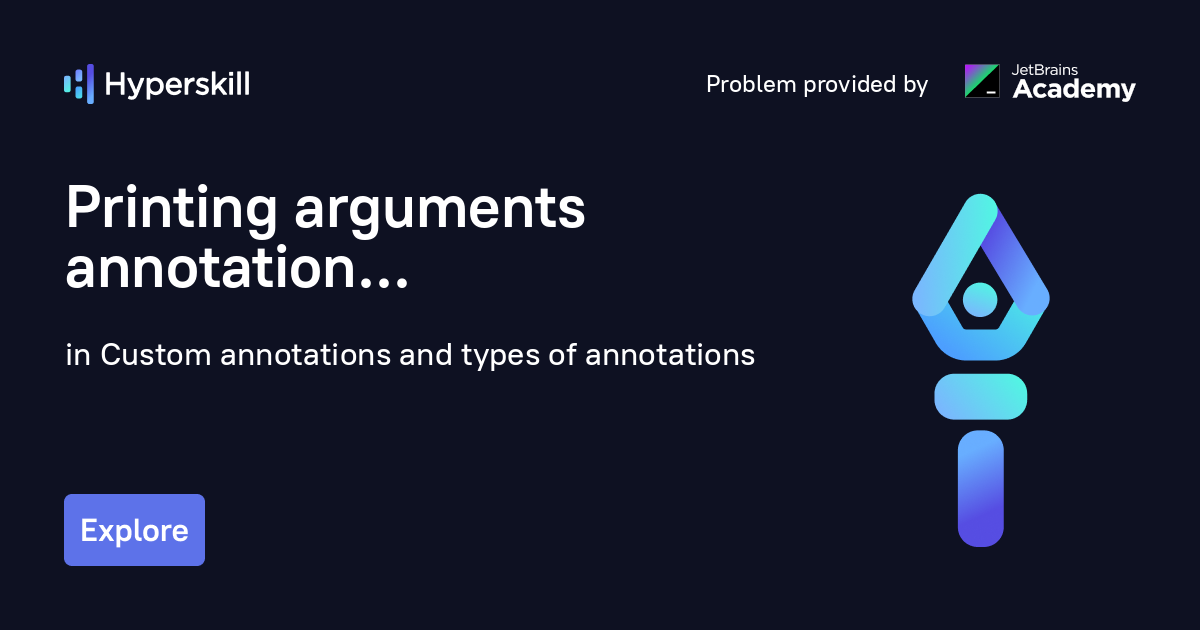 Hyperskill

Problem provided by JetBrains Academy

Printing arguments annotation...

in Custom annotations and types of annotations

Explore